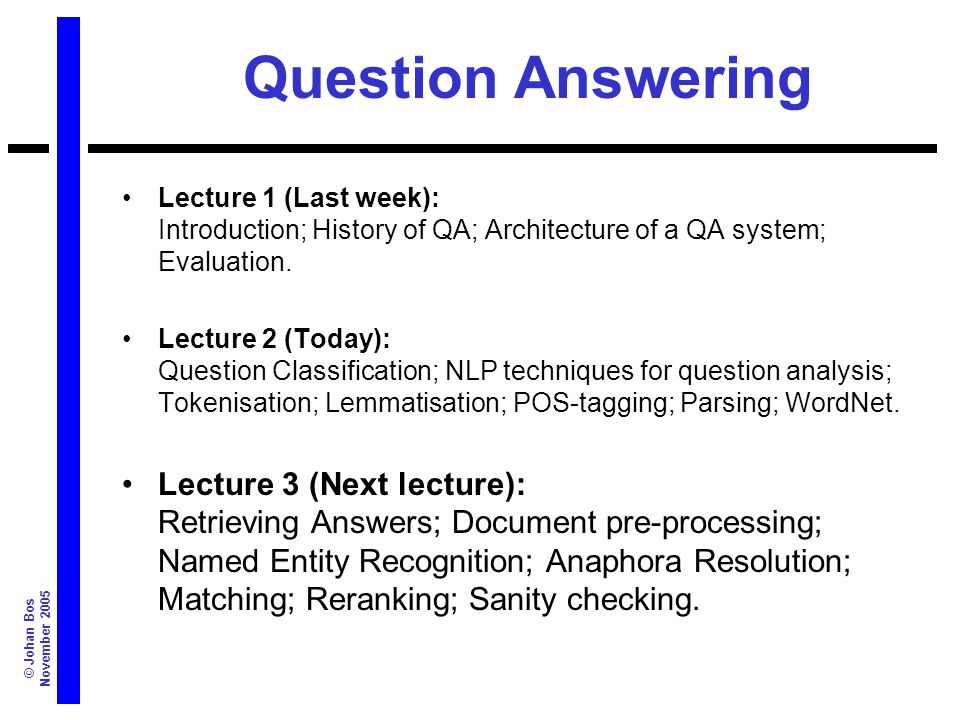 Question Answering

• Lecture 1 (Last week):
Introduction; History of QA; Architecture of a QA system; Evaluation.

• Lecture 2 (Today):
Question Classification; NLP techniques for question analysis; Tokenisation; Lemmatisation; POS-tagging; Parsing; WordNet.

• Lecture 3 (Next lecture):
Retrieving Answers; Document pre-processing; Named Entity Recognition; Anaphora Resolution; Matching; Reranking; Sanity checking.

© Johan Bos
November 2005